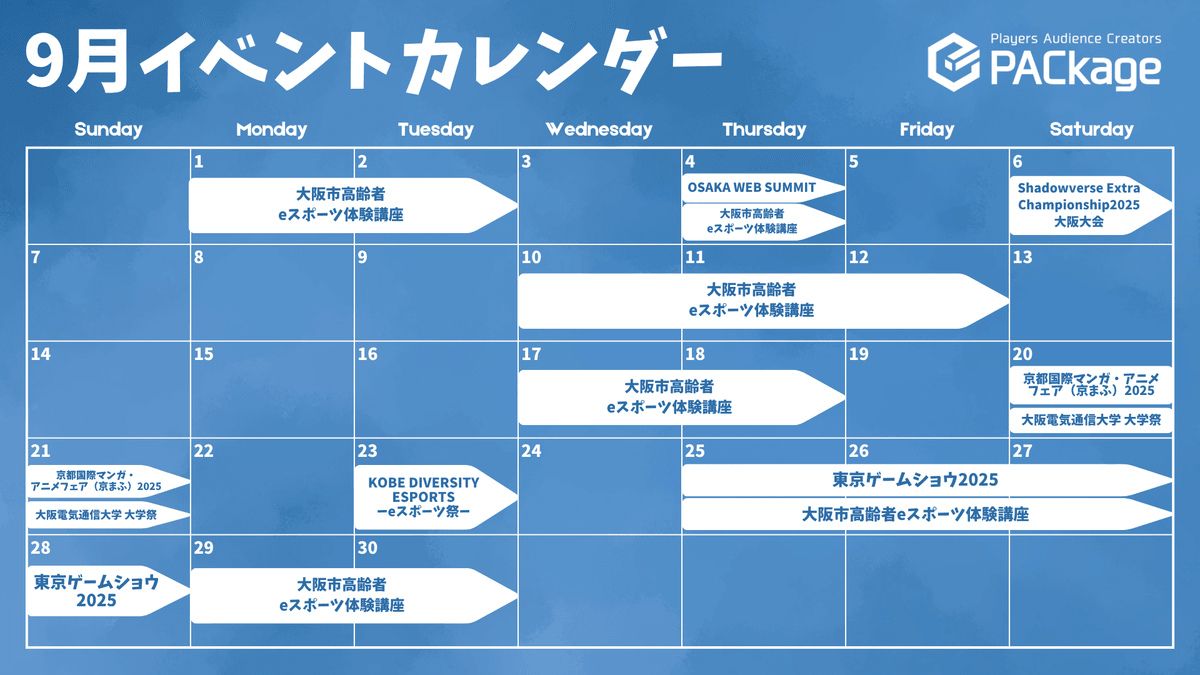 9月イベントカレンダー

Players Audience Creators
PACkage

| Sunday | Monday | Tuesday | Wednesday | Thursday | Friday | Saturday |
|---|---|---|---|---|---|---|
| | 1 大阪市高齢者 eスポーツ体験講座 | 2 | 3 | 4 OSAKA WEB SUMMIT 大阪市高齢者 eスポーツ体験講座 | 5 | 6 Shadowverse Extra Championship2025 大阪大会 |
| 7 | 8 | 9 | 10 大阪市高齢者 eスポーツ体験講座 | 11 | 12 | 13 |
| 14 | 15 | 16 | 17 大阪市高齢者 eスポーツ体験講座 | 18 | 19 | 20 京都国際マンガ・アニメフェア（京まふ）2025 大阪電気通信大学 大学祭 |
| 21 京都国際マンガ・アニメフェア（京まふ）2025 大阪電気通信大学 大学祭 | 22 | 23 KOBE DIVERSITY ESPORTS ーeスポーツ祭ー | 24 | 25 東京ゲームショウ2025 大阪市高齢者eスポーツ体験講座 | 26 | 27 |
| 28 東京ゲームショウ 2025 | 29 大阪市高齢者 eスポーツ体験講座 | 30 | | | | |